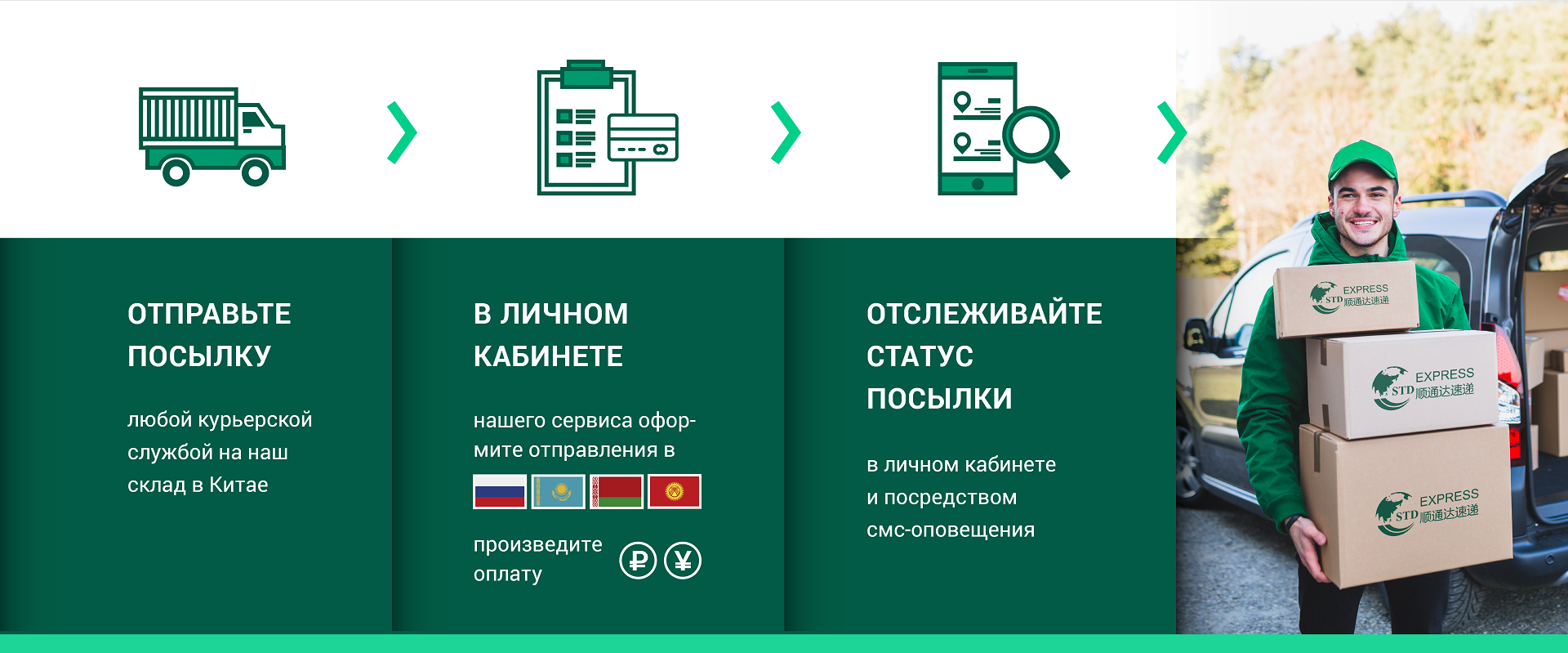 ОТПРАВЬТЕ ПОСЫЛКУ

любой курьерской службой на наш склад в Китае

В ЛИЧНОМ КАБИНЕТЕ

нашего сервиса оформите отправления в

произведите оплату

₽ ¥

ОТСЛЕЖИВАЙТЕ СТАТУС ПОСЫЛКИ

в личном кабинете и посредством смс-оповещения

EXPRESS STD 顺通达速递

EXPRESS STD 顺通达速递

EXPRESS STD 顺通达速递